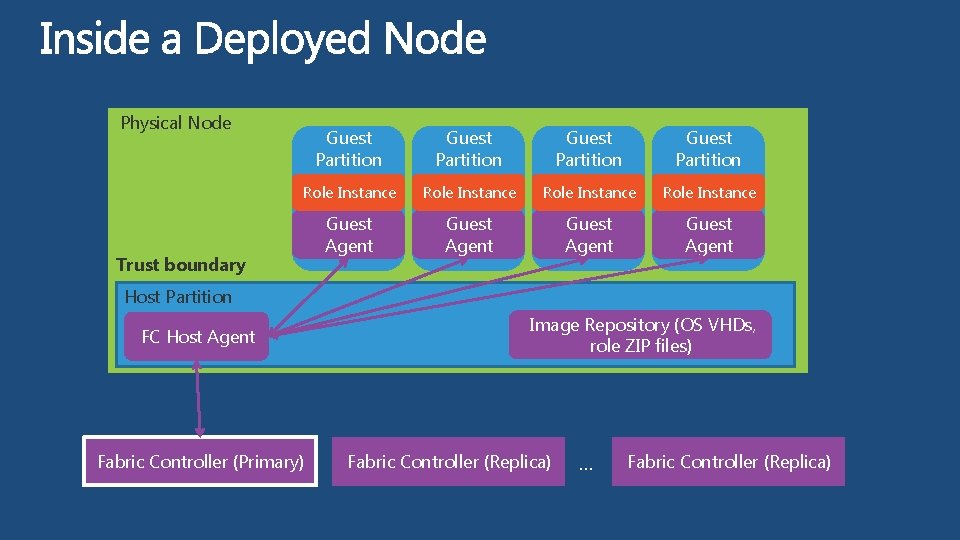 Inside a Deployed Node

Physical Node

Guest Partition

Role Instance

Guest Agent

Guest Partition

Role Instance

Guest Agent

Guest Partition

Role Instance

Guest Agent

Guest Partition

Role Instance

Guest Agent

Trust boundary

Host Partition

FC Host Agent

Image Repository (OS VHDs, role ZIP files)

Fabric Controller (Primary)

Fabric Controller (Replica)

…

Fabric Controller (Replica)